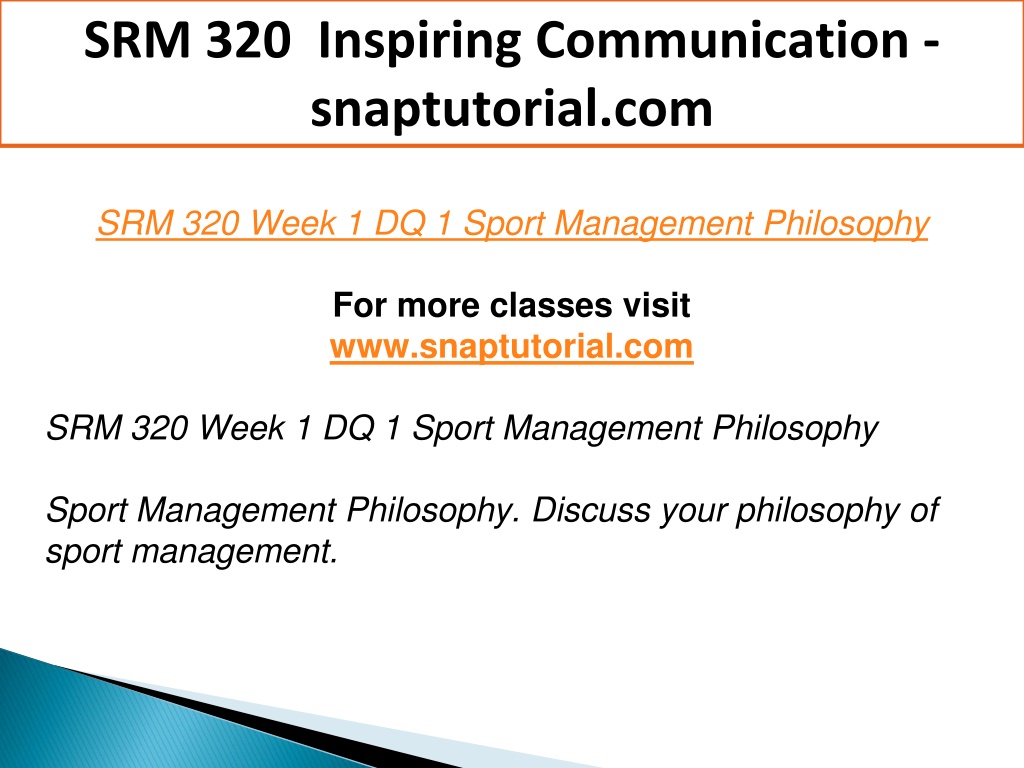 SRM 320 Inspiring Communication - snaptutorial.com

SRM 320 Week 1 DQ 1 Sport Management Philosophy

For more classes visit
www.snaptutorial.com

SRM 320 Week 1 DQ 1 Sport Management Philosophy

Sport Management Philosophy. Discuss your philosophy of sport management.